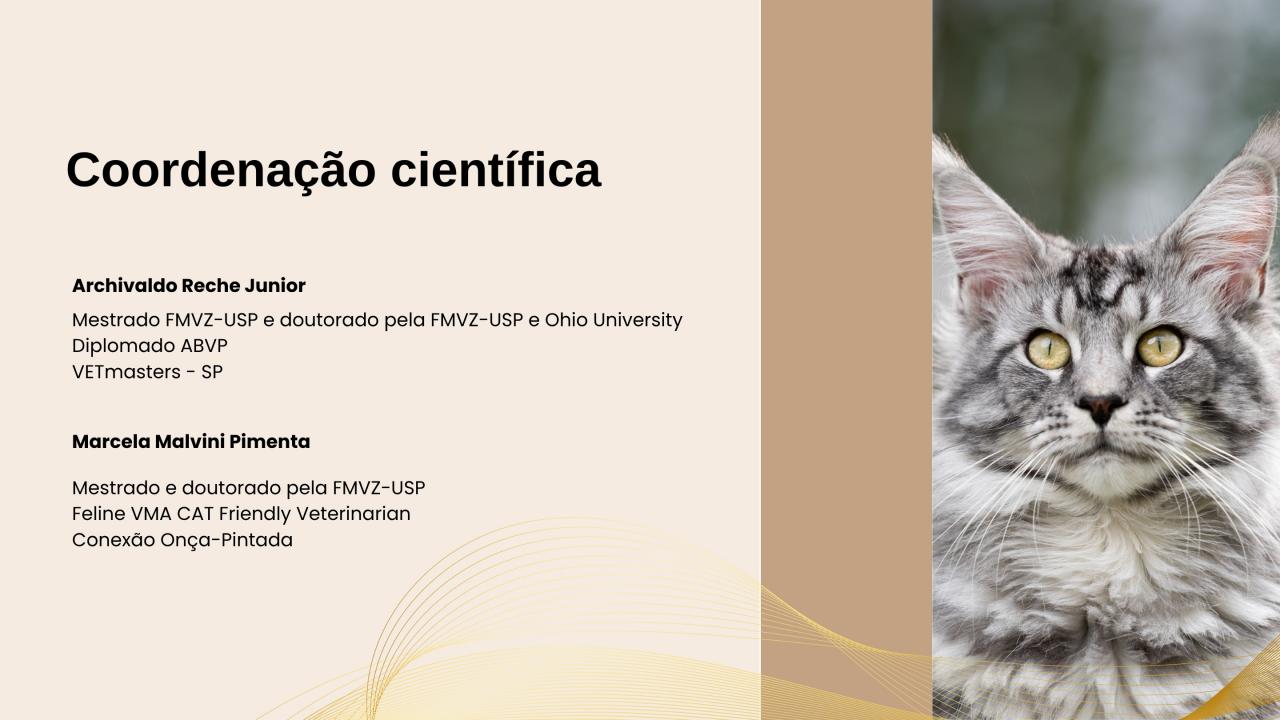 Coordenação científica

Archivaldo Reche Junior

Mestrado FMVZ-USP e doutorado pela FMVZ-USP e Ohio University
Diplomado ABVP
VETmasters - SP

Marcela Malvini Pimenta

Mestrado e doutorado pela FMVZ-USP
Feline VMA CAT Friendly Veterinarian
Conexão Onça-Pintada